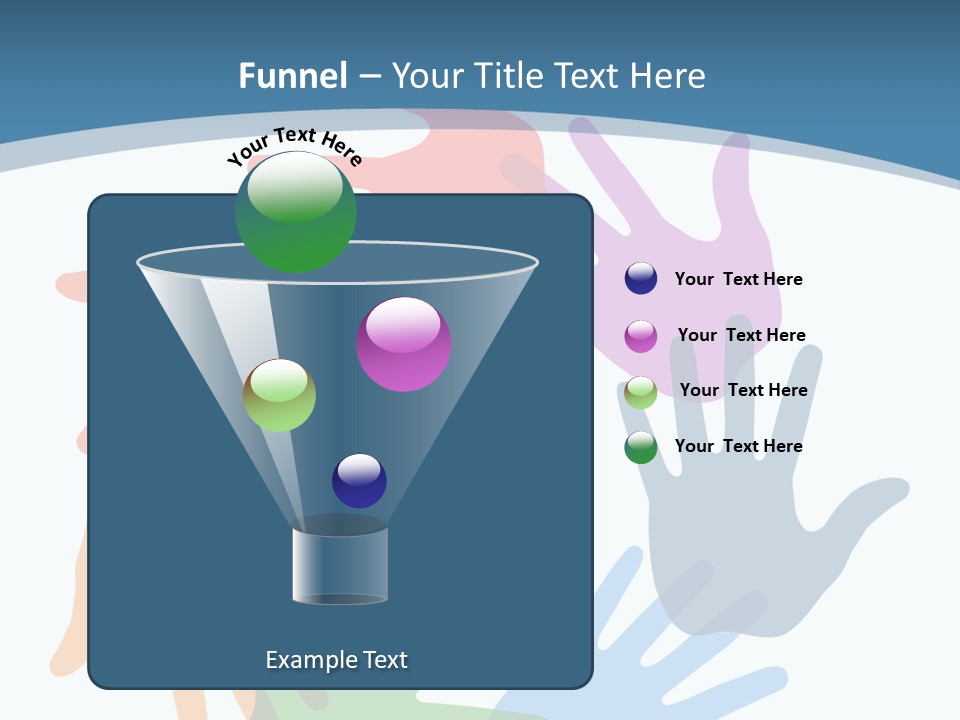 Funnel – Your Title Text Here

Your Text Here

Your Text Here

Your Text Here

Your Text Here

Your Text Here

Example Text